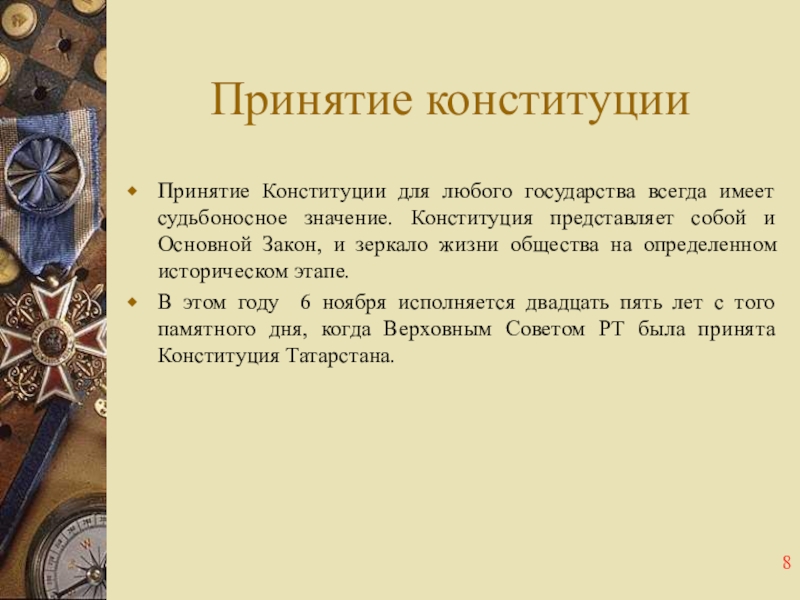 Принятие конституции

Принятие Конституции для любого государства всегда имеет судьбоносное значение. Конституция представляет собой и Основной Закон, и зеркало жизни общества на определенном историческом этапе.

В этом году 6 ноября исполняется двадцать пять лет с того памятного дня, когда Верховным Советом РТ была принята Конституция Татарстана.

8